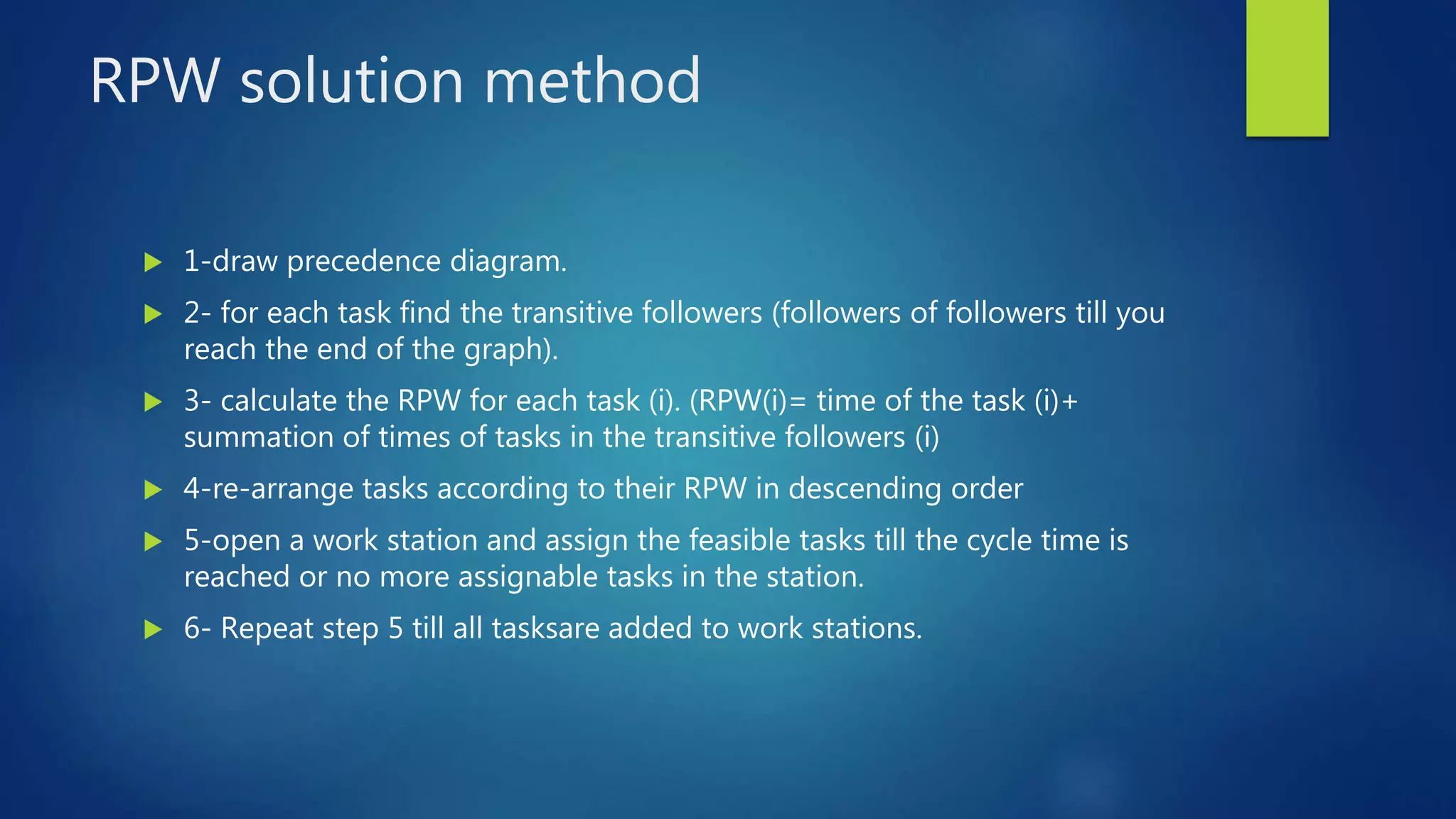 RPW solution method

1-draw precedence diagram.

2- for each task find the transitive followers (followers of followers till you reach the end of the graph).

3- calculate the RPW for each task (i). (RPW(i)= time of the task (i)+ summation of times of tasks in the transitive followers (i)

4-re-arrange tasks according to their RPW in descending order

5-open a work station and assign the feasible tasks till the cycle time is reached or no more assignable tasks in the station.

6- Repeat step 5 till all tasksare added to work stations.